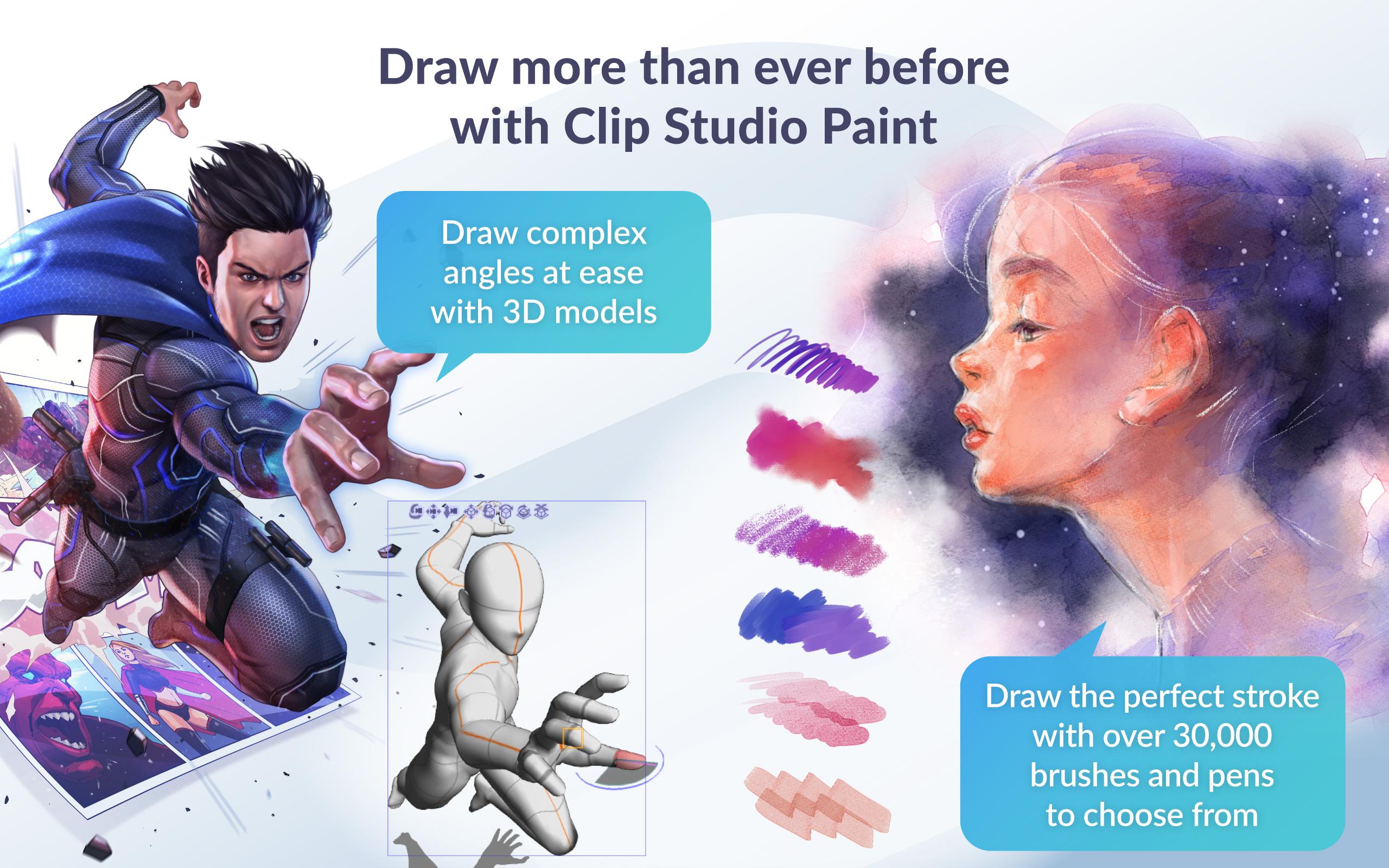 Draw more than ever before with Clip Studio Paint

Draw complex angles at ease with 3D models

Draw the perfect stroke with over 30,000 brushes and pens to choose from